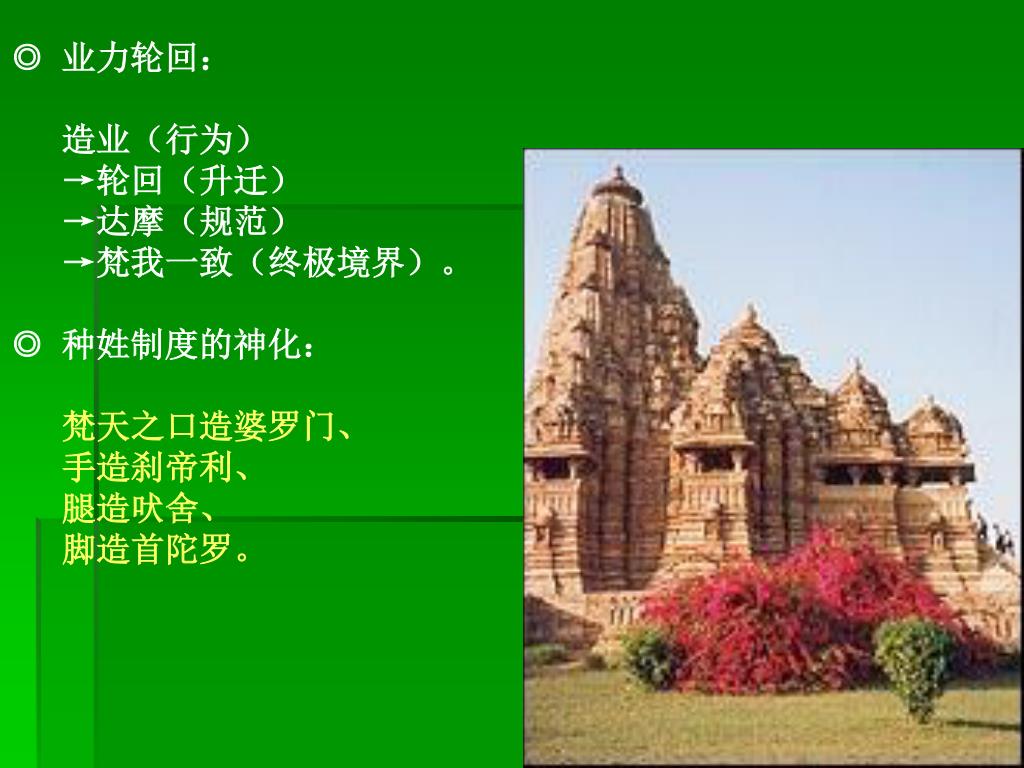 ◎ 业力轮回：

造业（行为）
→轮回（升迁）
→达摩（规范）
→梵我一致（终极境界）。

◎ 种姓制度的神化：

梵天之口造婆罗门、
手造刹帝利、
腿造吠舍、
脚造首陀罗。